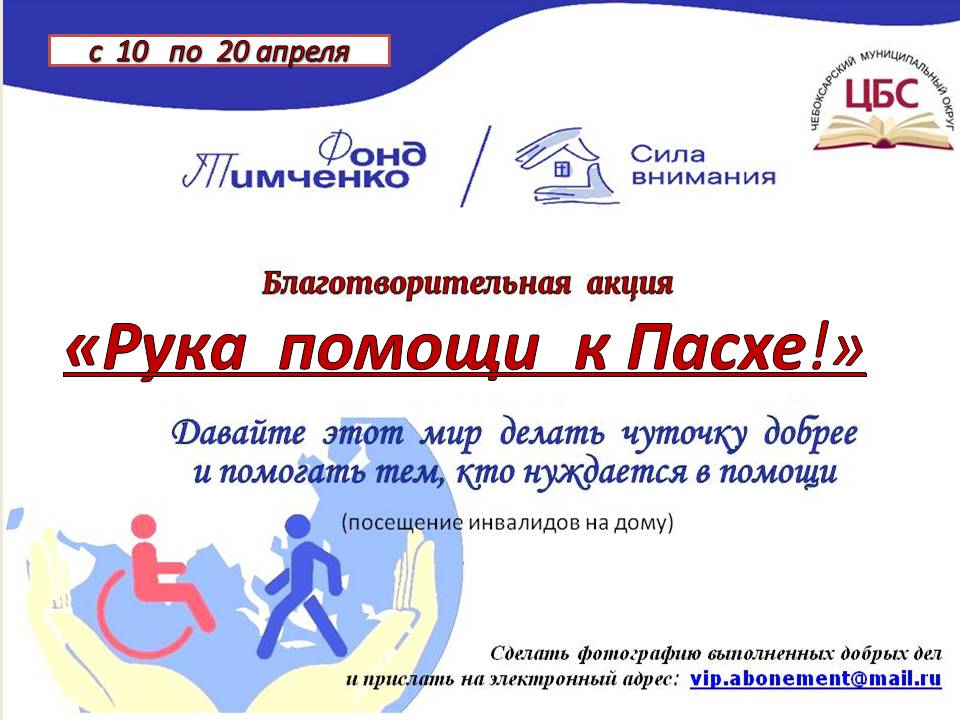 с 10 по 20 апреля

ЧЕБОКСАРСКИЙ МУНИЦИПАЛЬНЫЙ ОКРУГ
ЦБС

Фонд Тимченко

Сила внимания

Благотворительная акция

«Рука помощи к Пасхе!»

Давайте этот мир делать чуточку добрее и помогать тем, кто нуждается в помощи

(посещение инвалидов на дому)

Сделать фотографию выполненных добрых дел и прислать на электронный адрес: vip.abonement@mail.ru